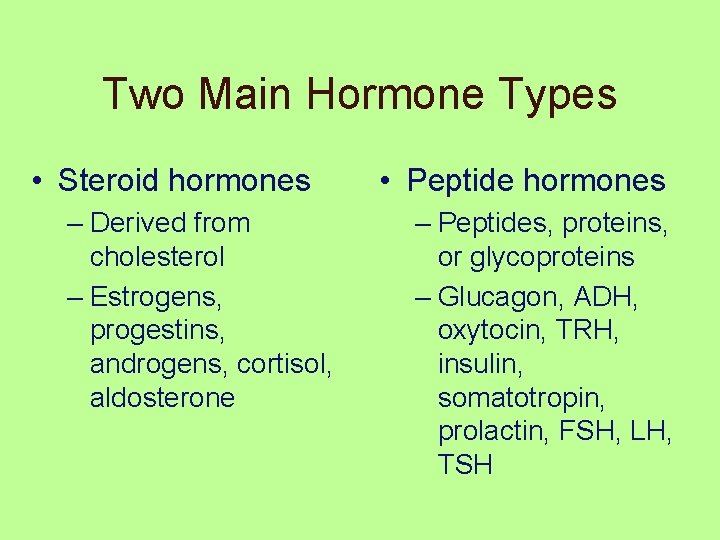 Two Main Hormone Types

• Steroid hormones
– Derived from cholesterol
– Estrogens, progestins, androgens, cortisol, aldosterone

• Peptide hormones
– Peptides, proteins, or glycoproteins
– Glucagon, ADH, oxytocin, TRH, insulin, somatotropin, prolactin, FSH, LH, TSH